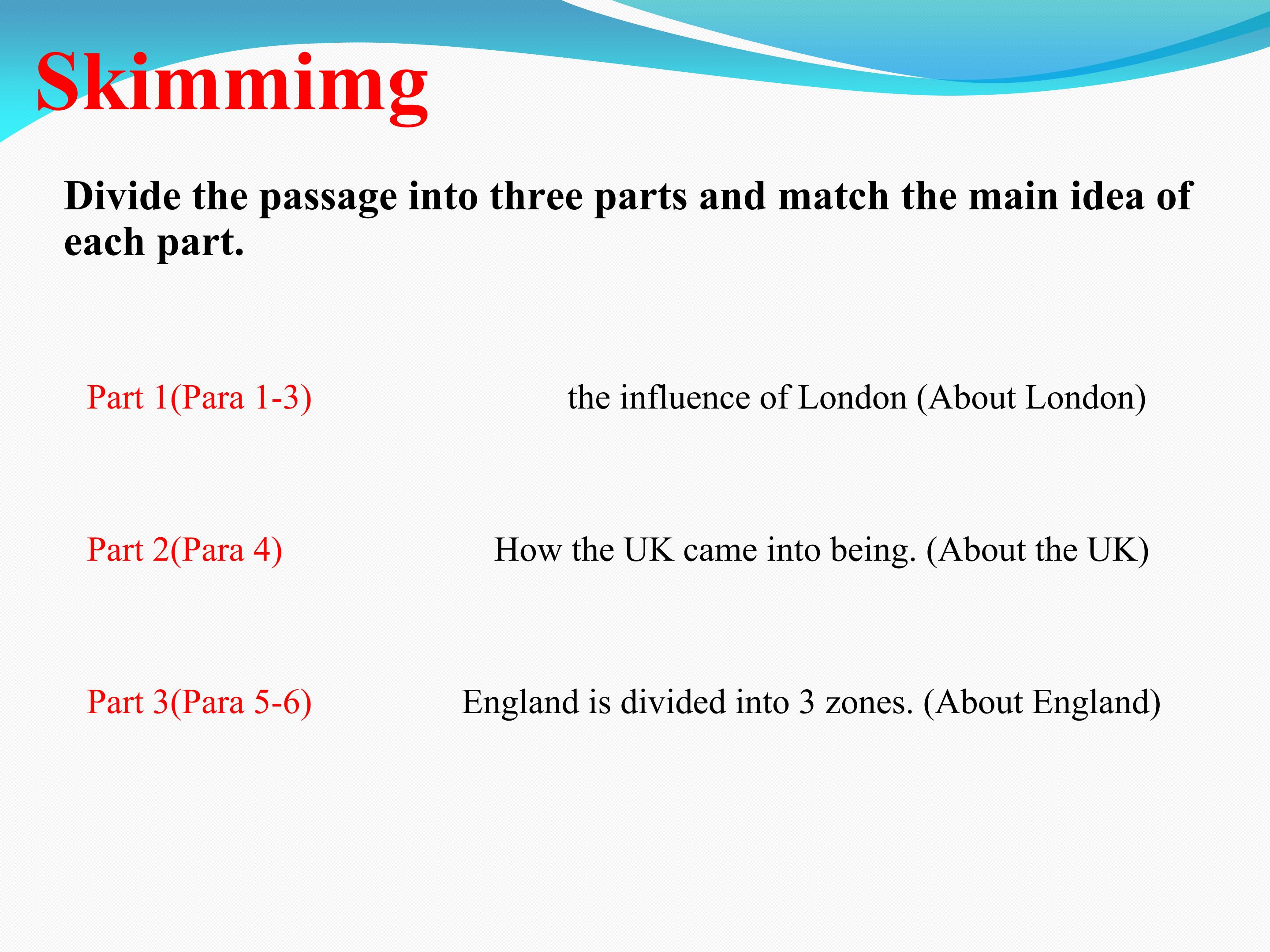 Skimmimg

Divide the passage into three parts and match the main idea of each part.

Part 1(Para 1-3)

Part 2(Para 4)

Part 3(Para 5-6)

the influence of London (About London)

How the UK came into being. (About the UK)

England is divided into 3 zones. (About England)